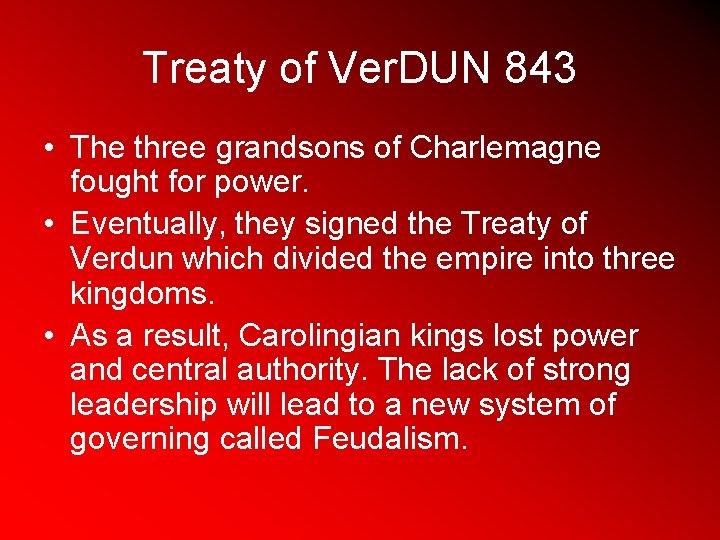 Treaty of VerDUN 843

• The three grandsons of Charlemagne fought for power.

• Eventually, they signed the Treaty of Verdun which divided the empire into three kingdoms.

• As a result, Carolingian kings lost power and central authority. The lack of strong leadership will lead to a new system of governing called Feudalism.